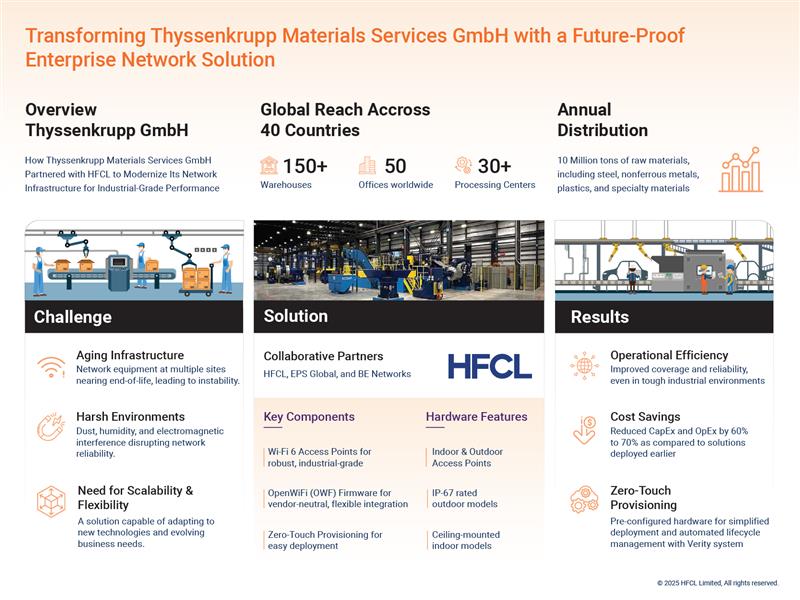 Transforming Thyssenkrupp Materials Services GmbH with a Future-Proof Enterprise Network Solution

Overview Thyssenkrupp GmbH

How Thyssenkrupp Materials Services GmbH Partnered with HFCL to Modernize Its Network Infrastructure for Industrial-Grade Performance

Global Reach Accross 40 Countries

150+
Warehouses

50
Offices worldwide

30+
Processing Centers

Annual Distribution

10 Million tons of raw materials, including steel, nonferrous metals, plastics, and specialty materials

Challenge

Aging Infrastructure
Network equipment at multiple sites nearing end-of-life, leading to instability.

Harsh Environments
Dust, humidity, and electromagnetic interference disrupting network reliability.

Need for Scalability & Flexibility
A solution capable of adapting to new technologies and evolving business needs.

Solution

Collaborative Partners
HFCL, EPS Global, and BE Networks

HFCL

Key Components

Wi-Fi 6 Access Points for robust, industrial-grade

OpenWiFi (OWF) Firmware for vendor-neutral, flexible integration

Zero-Touch Provisioning for easy deployment

Hardware Features

Indoor & Outdoor Access Points

IP-67 rated outdoor models

Ceiling-mounted indoor models

Results

Operational Efficiency
Improved coverage and reliability, even in tough industrial environments

Cost Savings
Reduced CapEx and OpEx by 60% to 70% as compared to solutions deployed earlier

Zero-Touch Provisioning
Pre-configured hardware for simplified deployment and automated lifecycle management with Verity system

© 2025 HFCL Limited, All rights reserved.